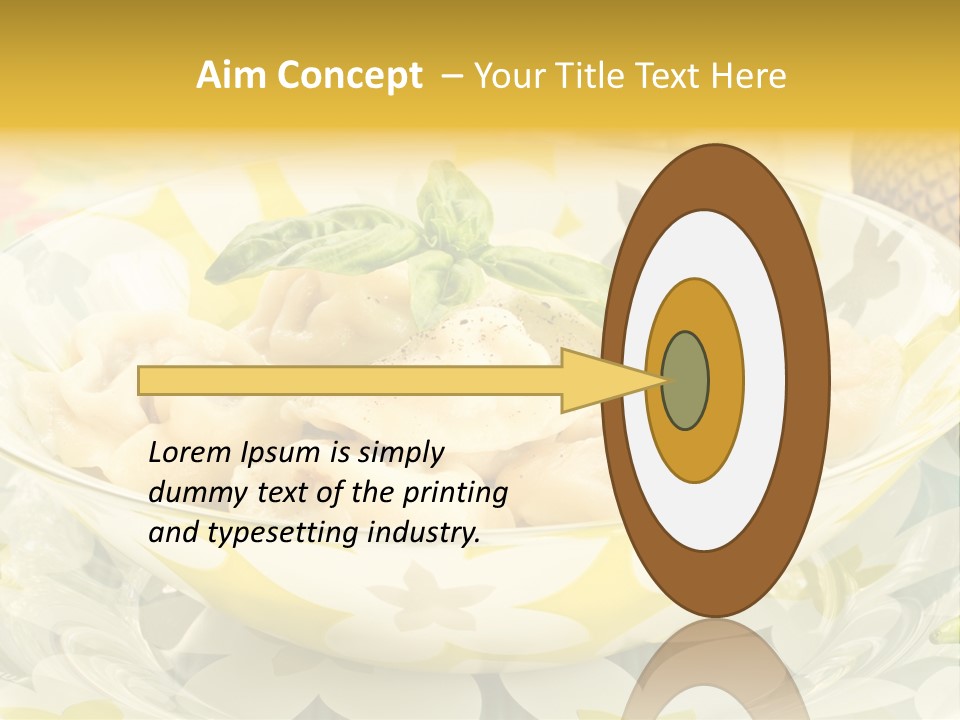 Aim Concept – Your Title Text Here

Lorem Ipsum is simply dummy text of the printing and typesetting industry.